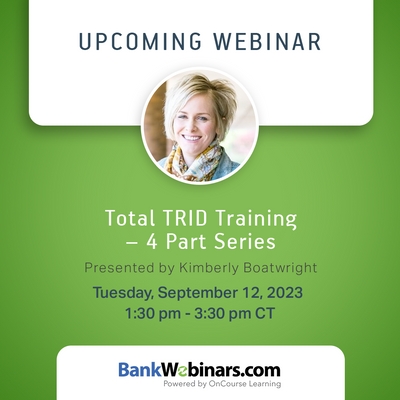 UPCOMING WEBINAR

Total TRID Training – 4 Part Series

Presented by Kimberly Boatwright

Tuesday, September 12, 2023
1:30 pm - 3:30 pm CT

BankWebinars.com
Powered by OnCourse Learning